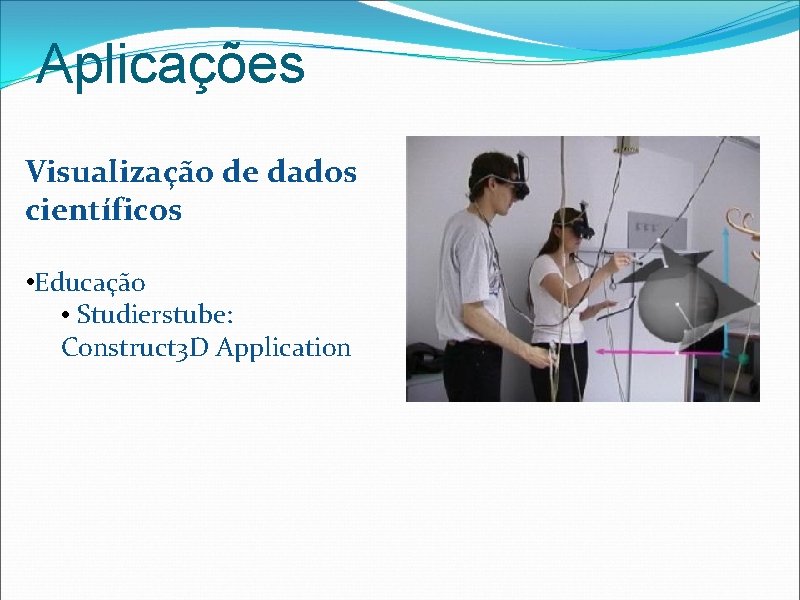 Aplicações

Visualização de dados científicos

•Educação
• Studierstube: Construct3D Application